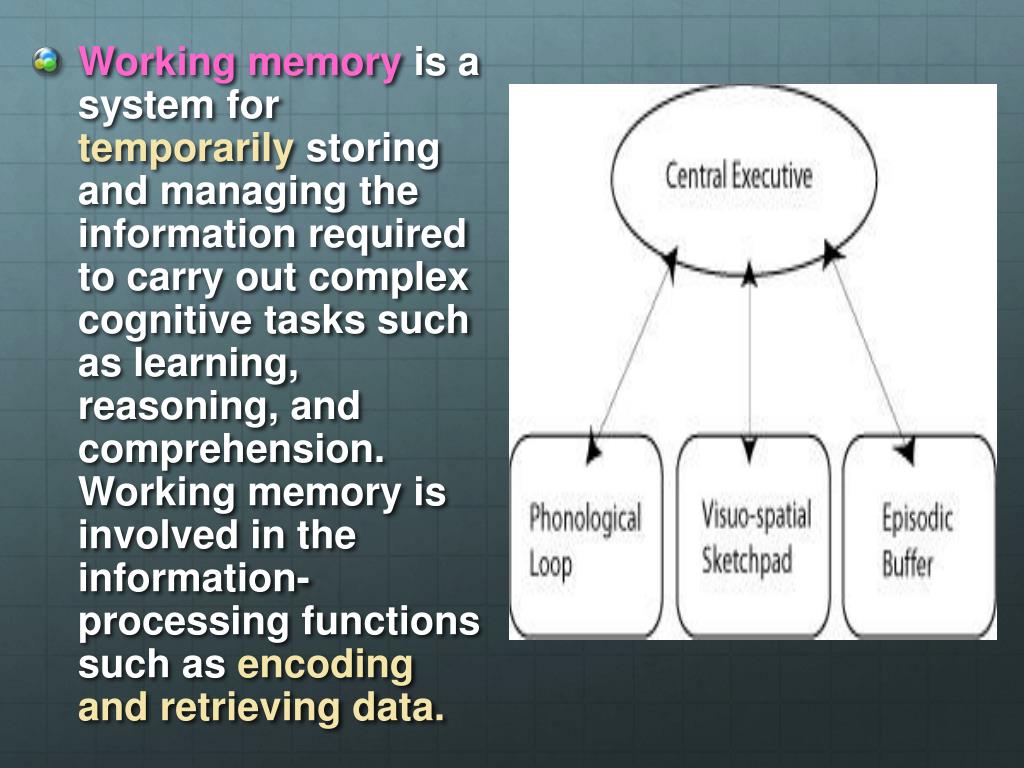 Working memory is a system for temporarily storing and managing the information required to carry out complex cognitive tasks such as learning, reasoning, and comprehension. Working memory is involved in the information-processing functions such as encoding and retrieving data.

Central Executive

Phonological Loop

Visuo-spatial Sketchpad

Episodic Buffer